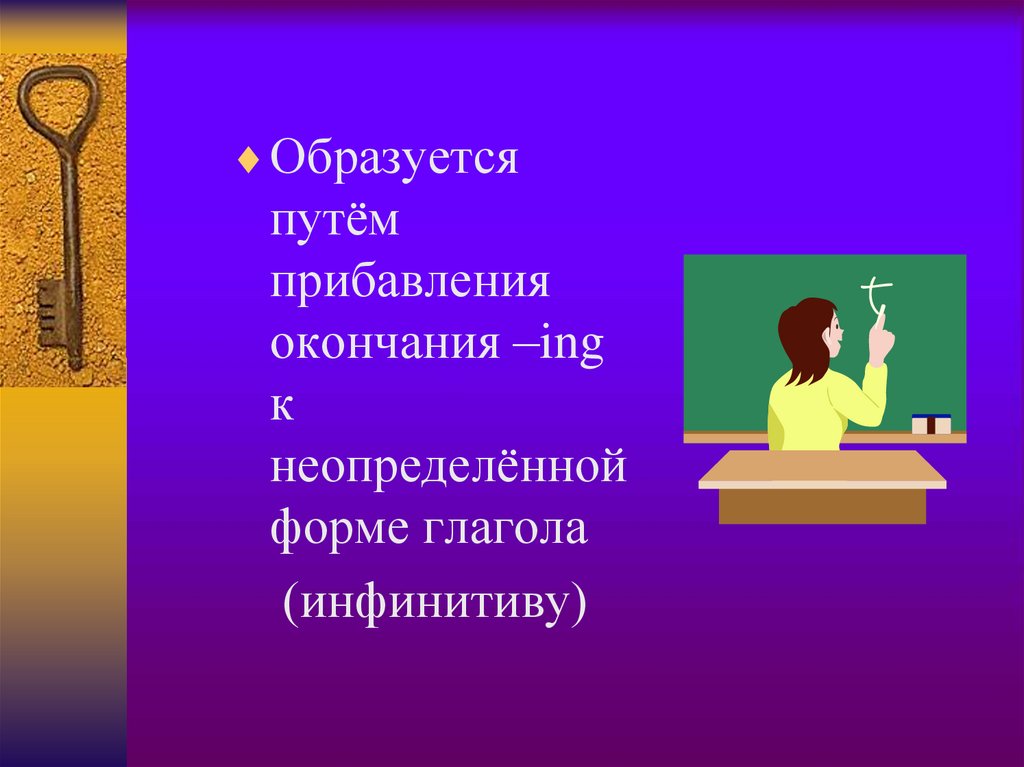 Образуется путём прибавления окончания –ing к неопределённой форме глагола

(инфинитиву)

t